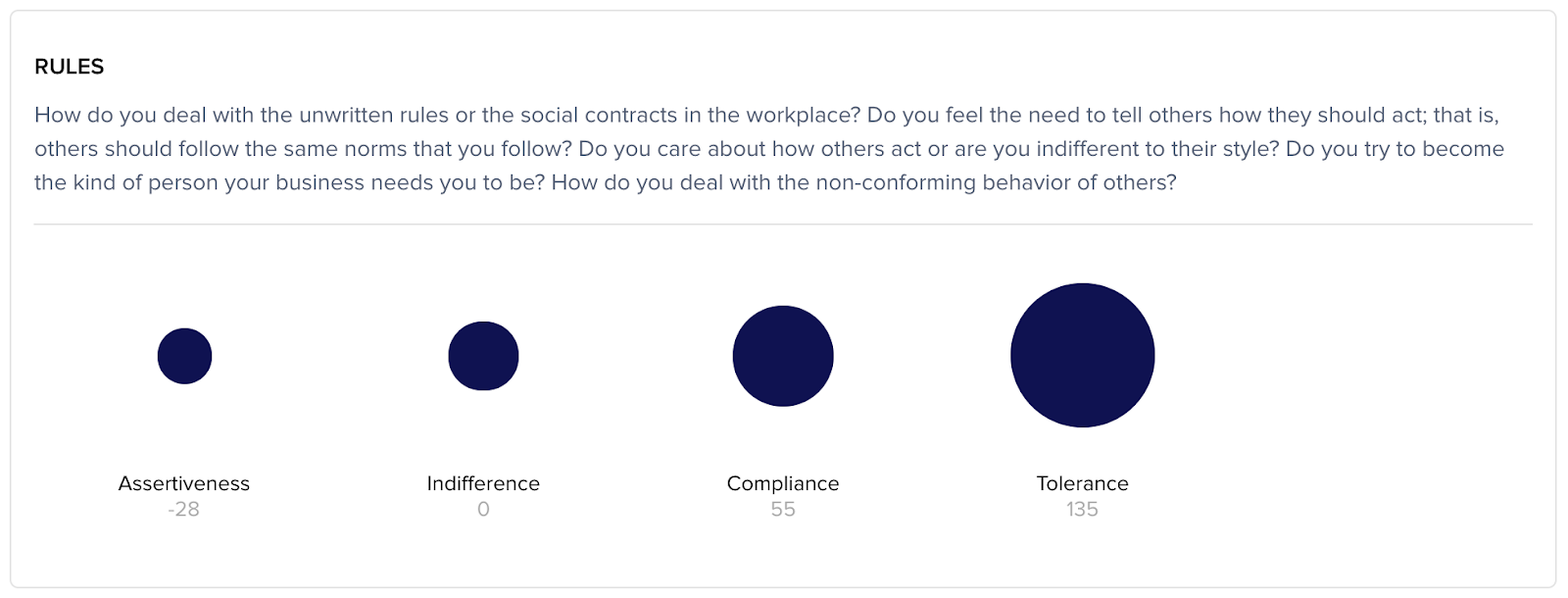 RULES

How do you deal with the unwritten rules or the social contracts in the workplace? Do you feel the need to tell others how they should act; that is, others should follow the same norms that you follow? Do you care about how others act or are you indifferent to their style? Do you try to become the kind of person your business needs you to be? How do you deal with the non-conforming behavior of others?

Assertiveness
-28

Indifference
0

Compliance
55

Tolerance
135